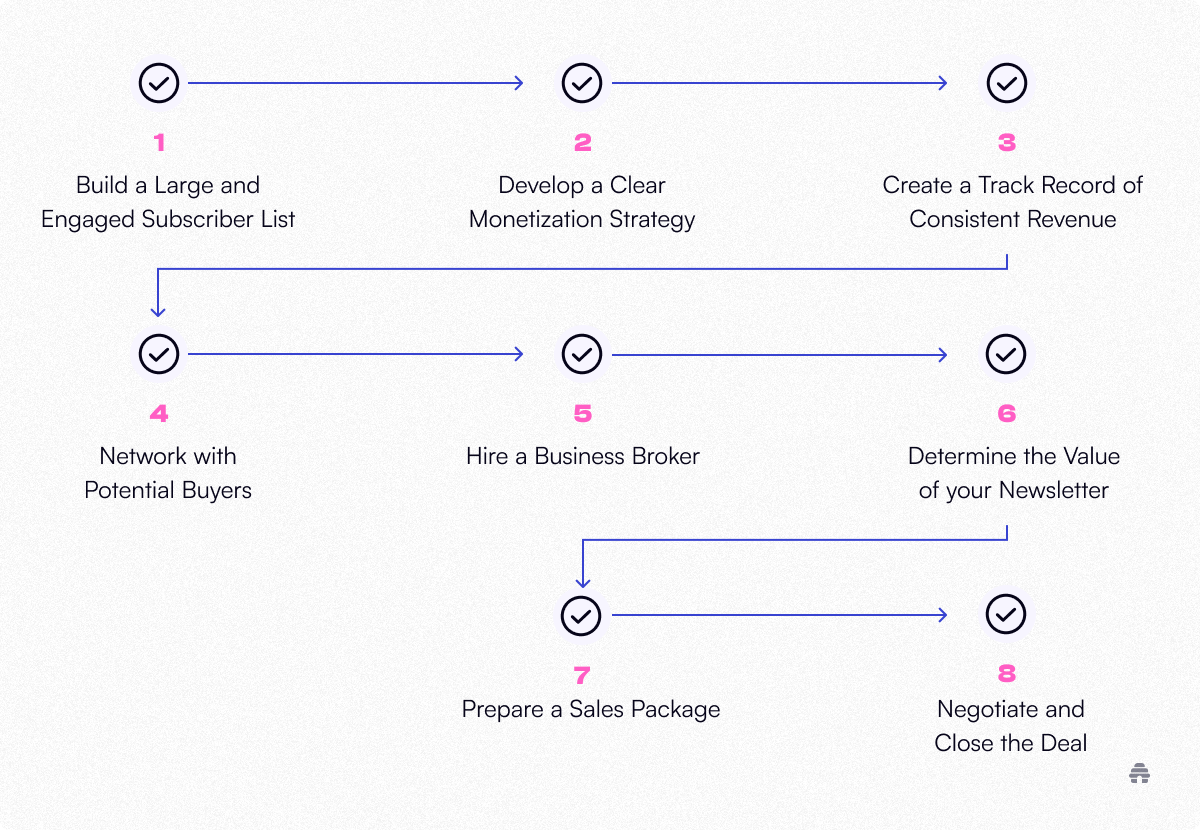 1
Build a Large and Engaged Subscriber List

2
Develop a Clear Monetization Strategy

3
Create a Track Record of Consistent Revenue

4
Network with Potential Buyers

5
Hire a Business Broker

6
Determine the Value of your Newsletter

7
Prepare a Sales Package

8
Negotiate and Close the Deal